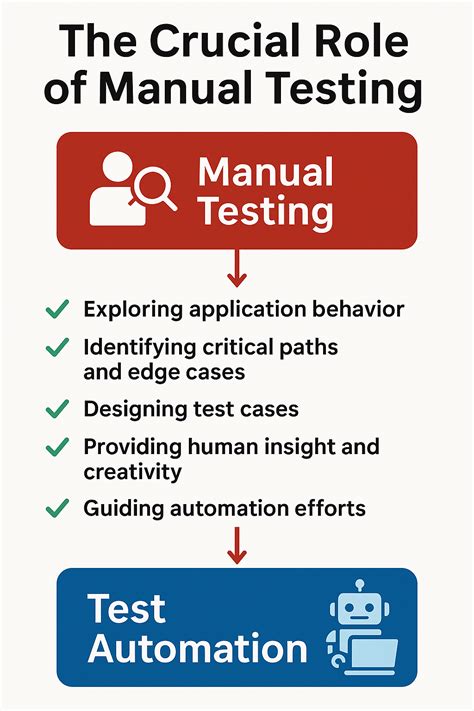 The Crucial Role of Manual Testing

Manual Testing

✓ Exploring application behavior
✓ Identifying critical paths and edge cases
✓ Designing test cases
✓ Providing human insight and creativity
✓ Guiding automation efforts

Test Automation